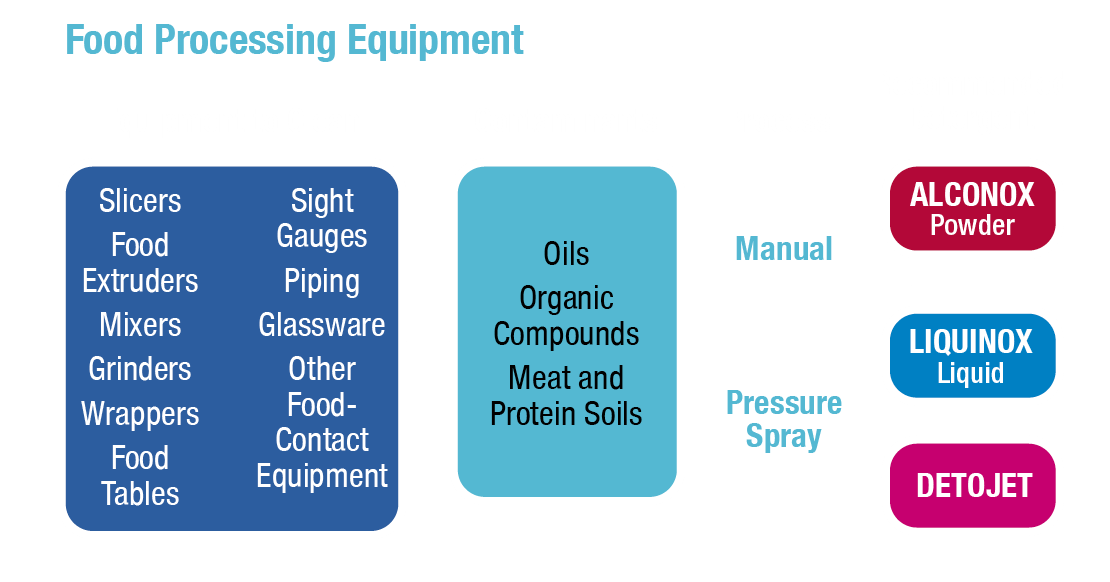 Food Processing Equipment

Slicers
Food Extruders
Mixers
Grinders
Wrappers
Food Tables

Sight Gauges
Piping
Glassware
Other Food-Contact Equipment

Oils
Organic Compounds
Meat and Protein Soils

Manual

Pressure Spray

ALCONOX
Powder

LIQUINOX
Liquid

DETOJET